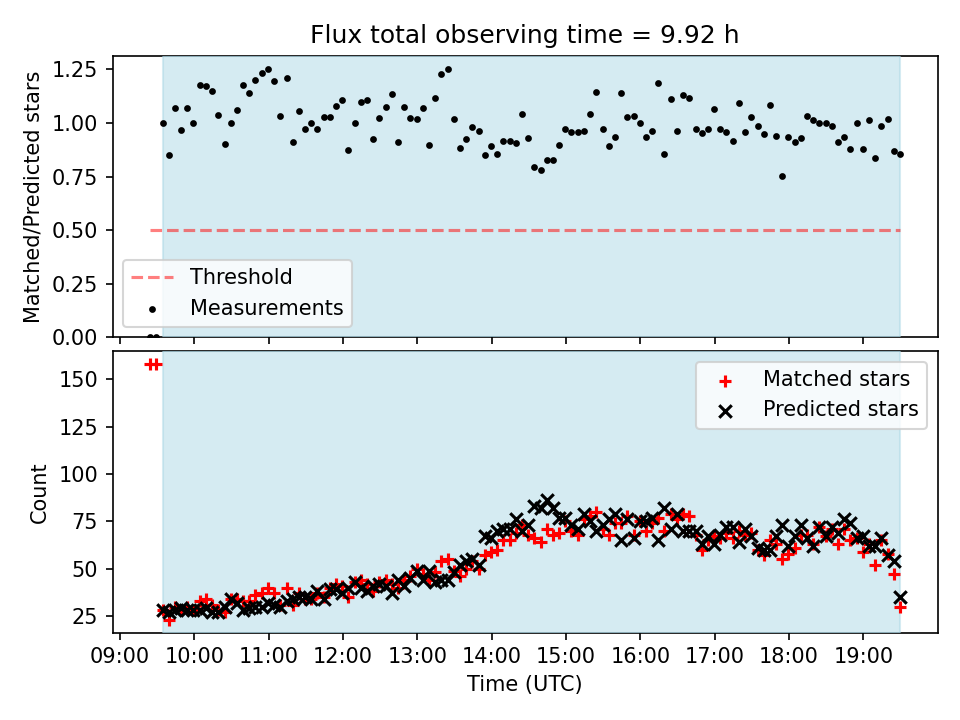 Flux total observing time = 9.92 h

Matched/Predicted stars

1.25
1.00
0.75
0.50
0.25
0.00

Threshold
Measurements

Count

150
125
100
75
50
25

Matched stars
Predicted stars

09:00 10:00 11:00 12:00 13:00 14:00 15:00 16:00 17:00 18:00 19:00

Time (UTC)